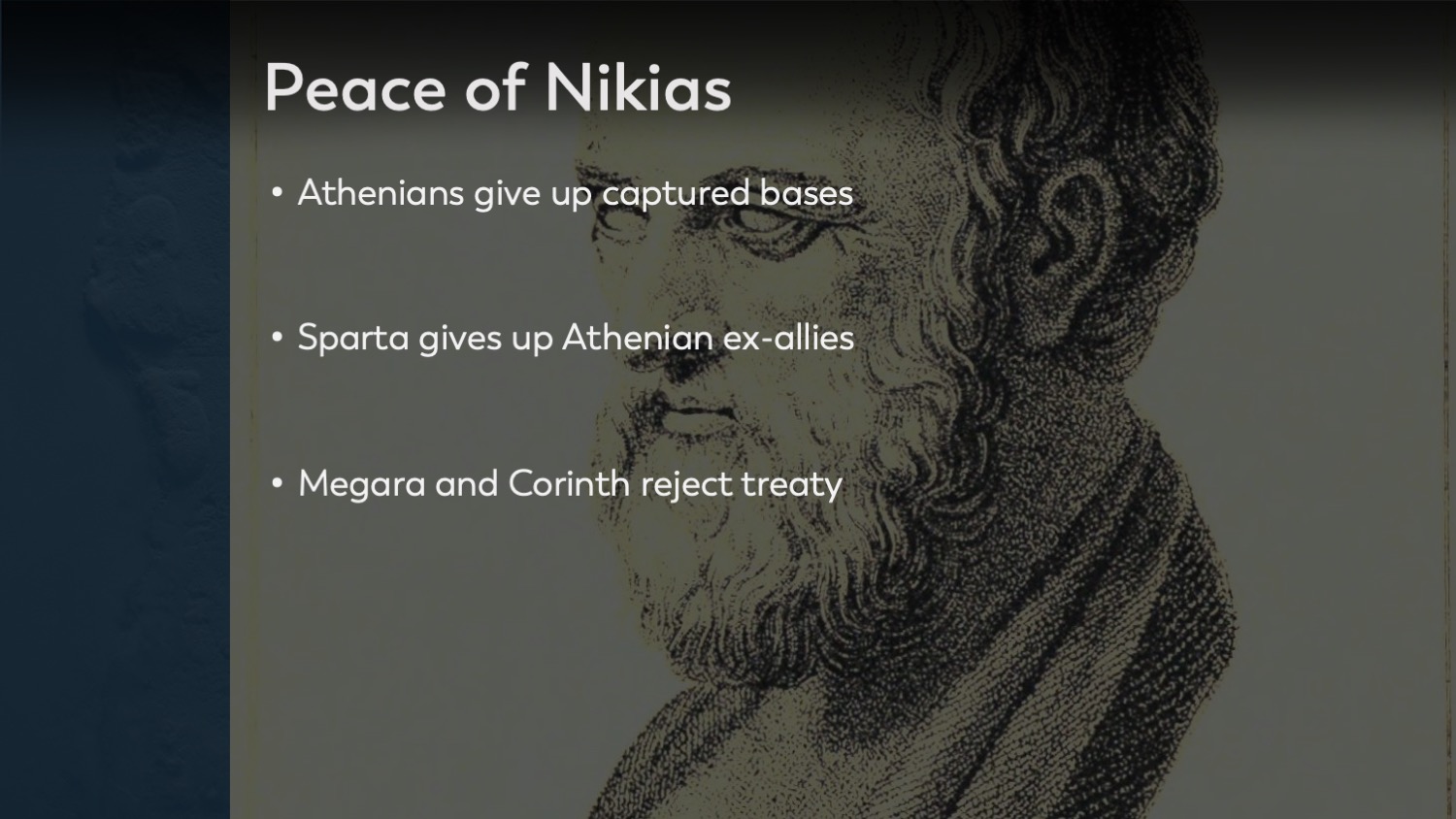 Peace of Nikias

• Athenians give up captured bases

• Sparta gives up Athenian ex-allies

• Megara and Corinth reject treaty